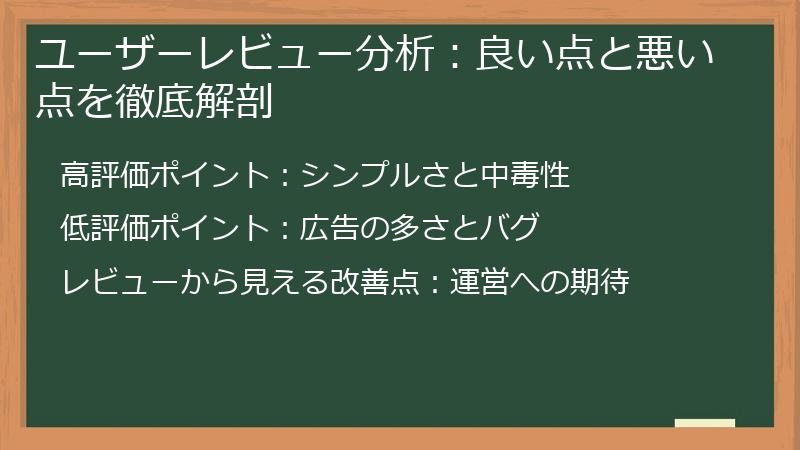 ユーザーレビュー分析：良い点と悪い点を徹底解剖

高評価ポイント：シンプルさと中毒性

低評価ポイント：広告の多さとバグ

レビューから見える改善点：運営への期待